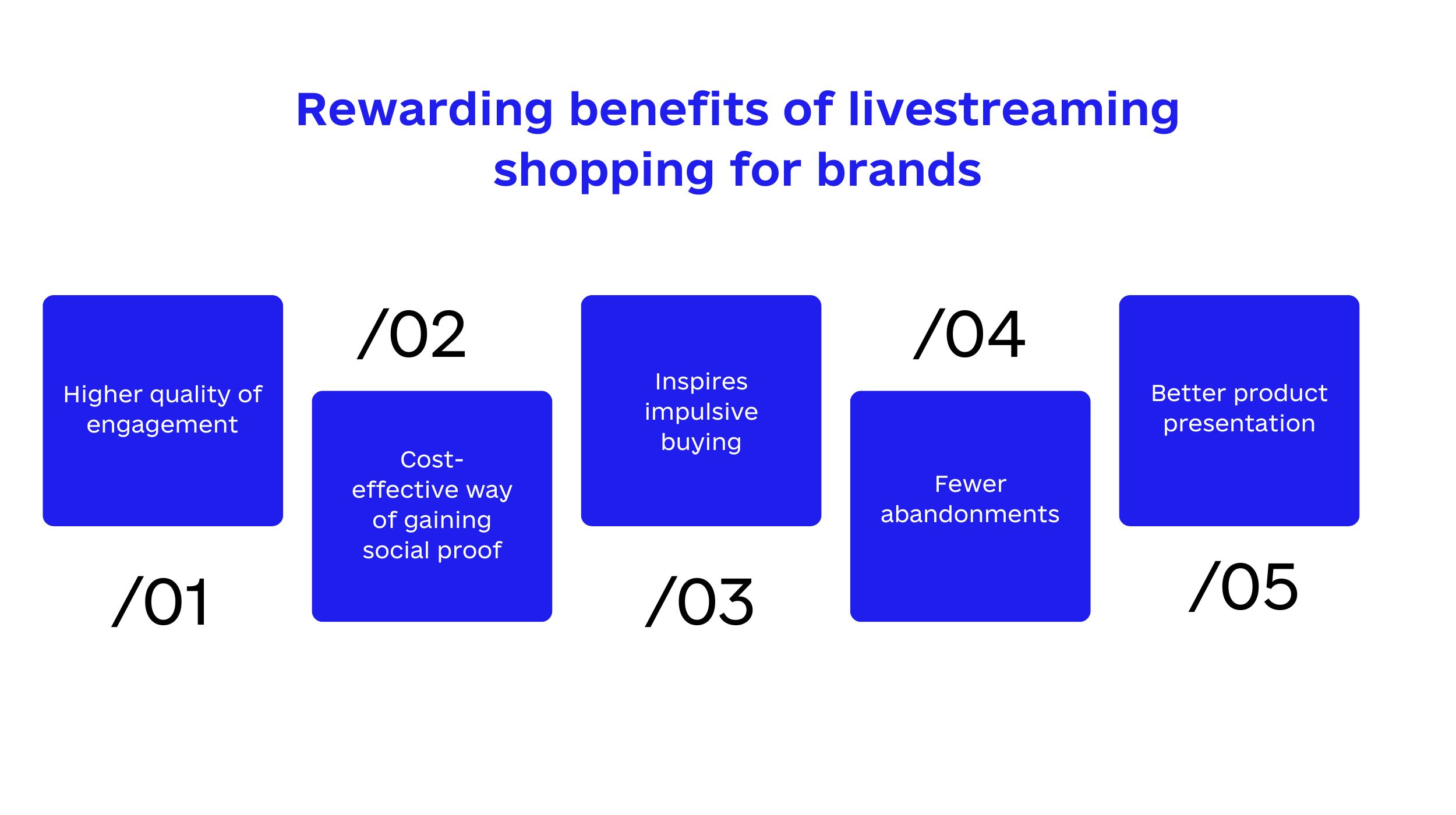 Rewarding benefits of livestreaming shopping for brands

Higher quality of engagement

/01

/02

Cost-effective way of gaining social proof

Inspires impulsive buying

/03

/04

Fewer abandonments

Better product presentation

/05